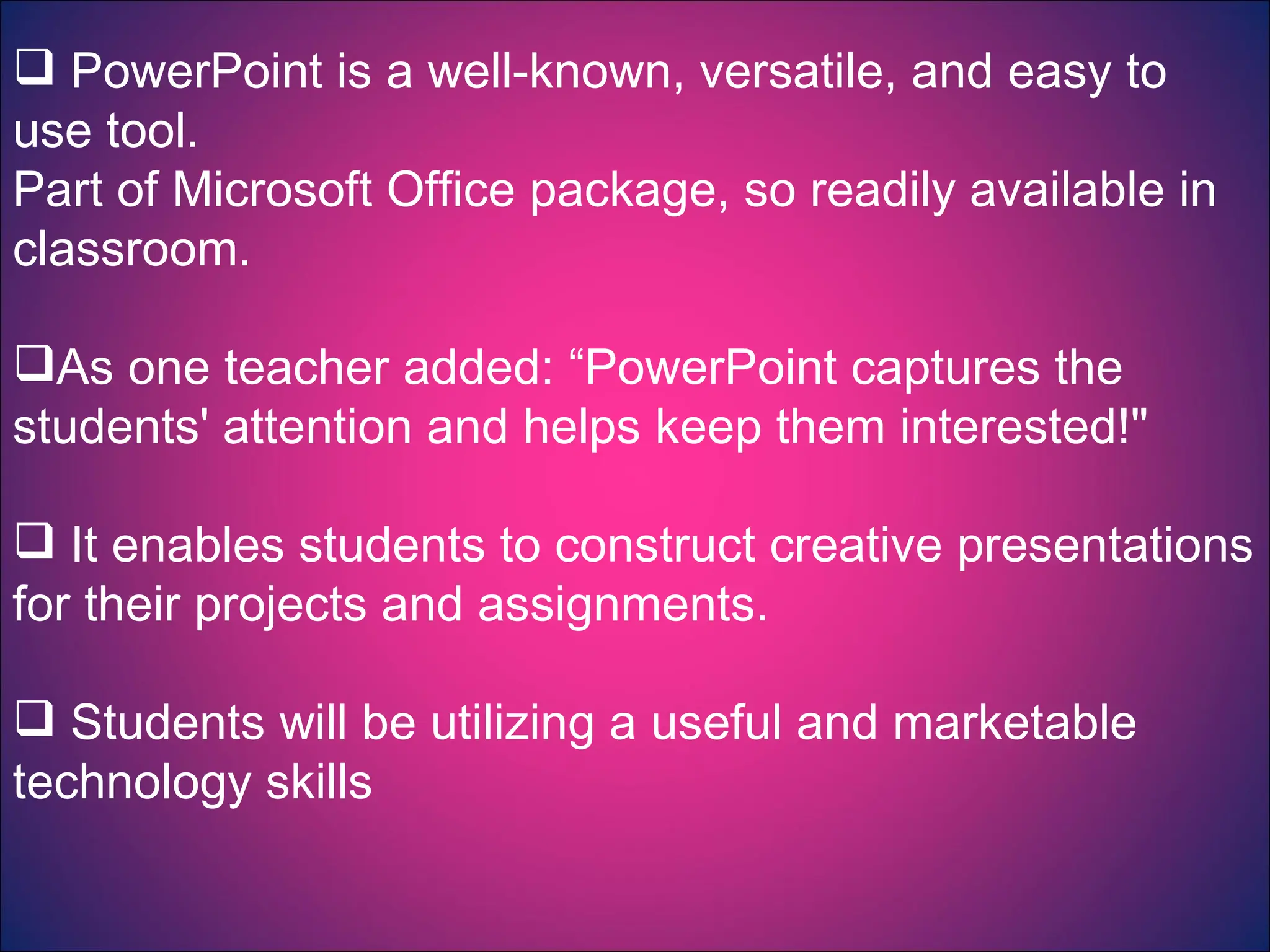 ❑ PowerPoint is a well-known, versatile, and easy to use tool.
Part of Microsoft Office package, so readily available in classroom.

❑As one teacher added: “PowerPoint captures the students' attention and helps keep them interested!"

❑ It enables students to construct creative presentations for their projects and assignments.

❑ Students will be utilizing a useful and marketable technology skills